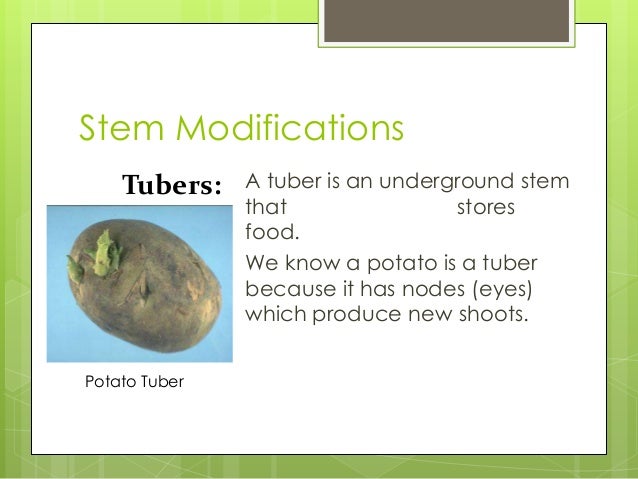 Stem Modifications

Tubers:

A tuber is an underground stem that stores food.

We know a potato is a tuber because it has nodes (eyes) which produce new shoots.

Potato Tuber